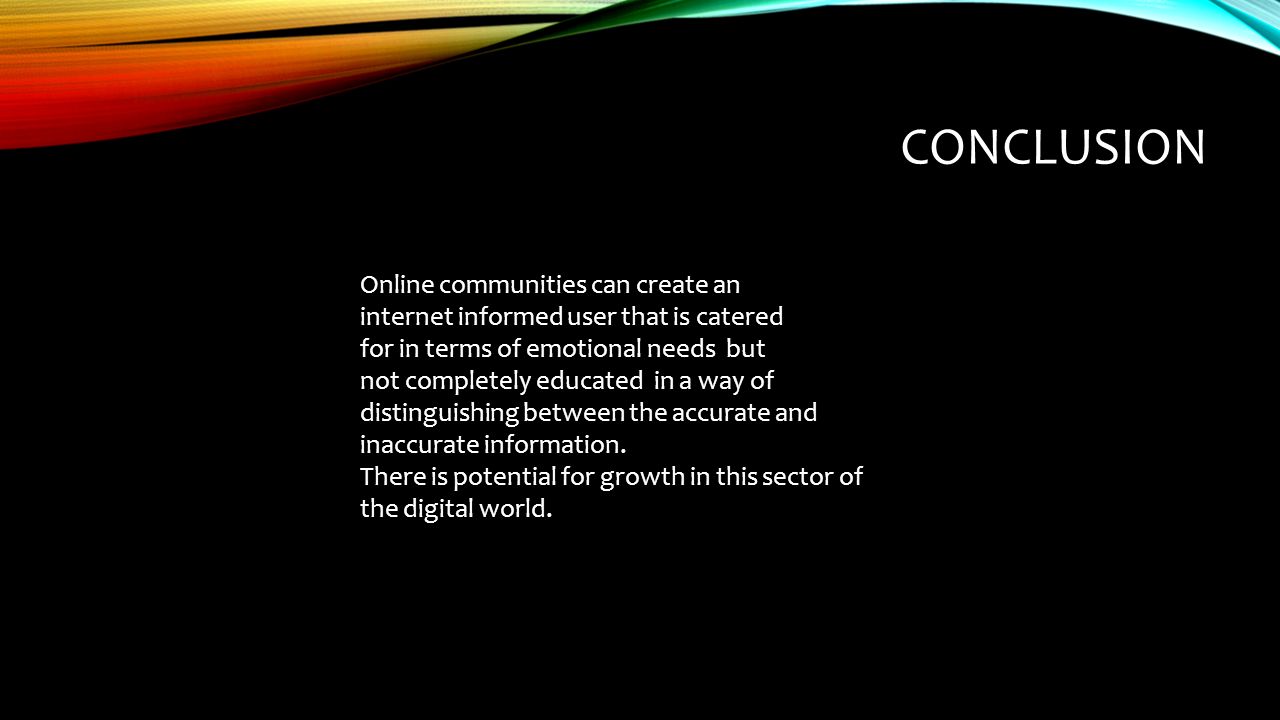 CONCLUSION

Online communities can create an internet informed user that is catered for in terms of emotional needs but not completely educated in a way of distinguishing between the accurate and inaccurate information.
There is potential for growth in this sector of the digital world.